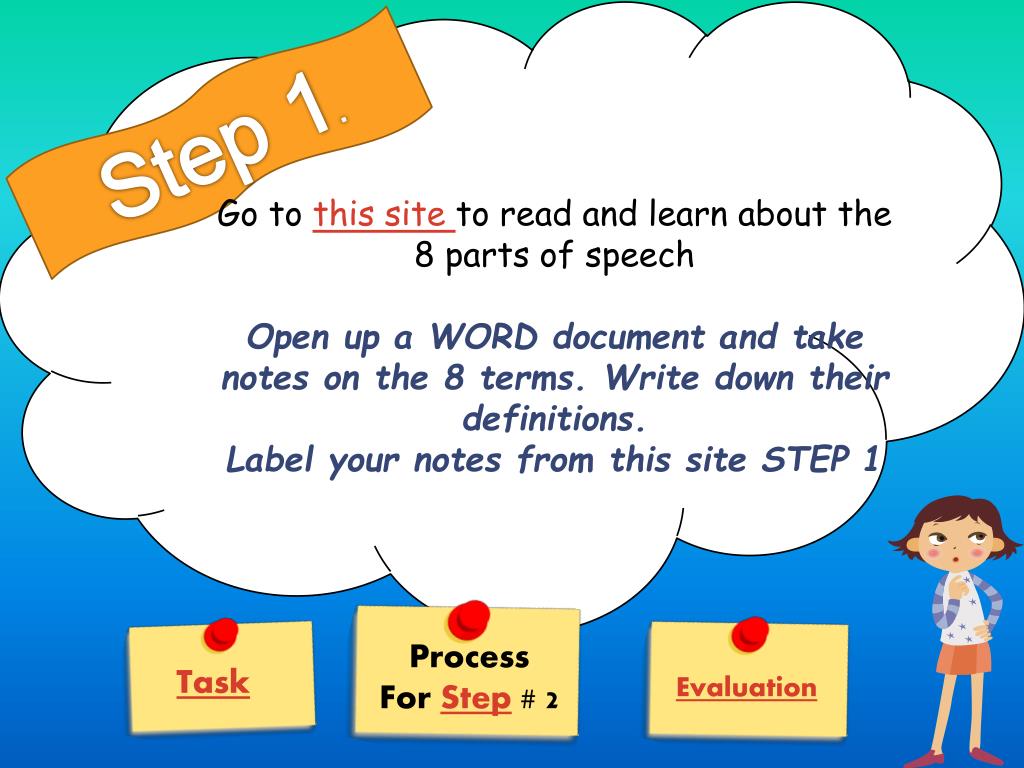 Step 1.

Go to this site to read and learn about the 8 parts of speech

Open up a WORD document and take notes on the 8 terms. Write down their definitions.
Label your notes from this site STEP 1

Task

Process
For Step # 2

Evaluation